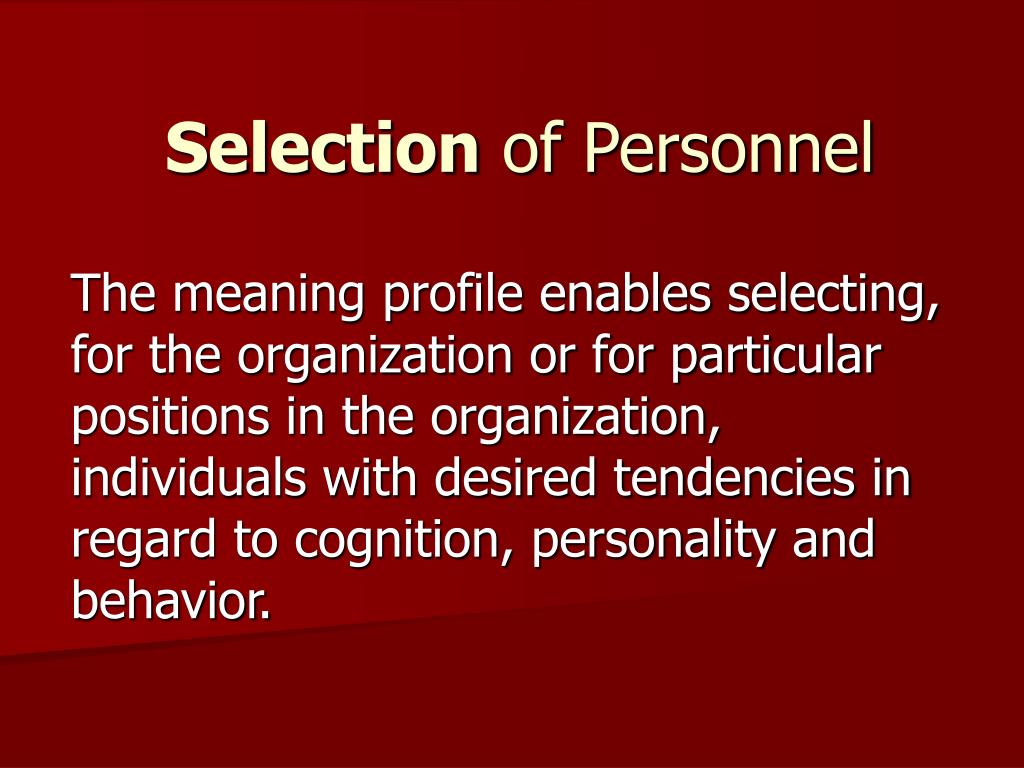 Selection of Personnel

The meaning profile enables selecting, for the organization or for particular positions in the organization, individuals with desired tendencies in regard to cognition, personality and behavior.